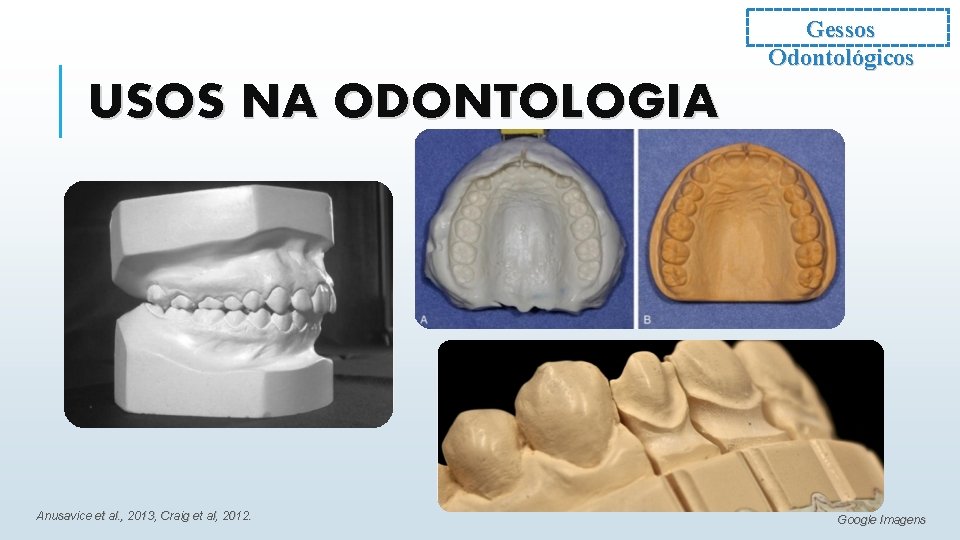 Gessos Odontológicos

USOS NA ODONTOLOGIA

A

B

Anusavice et al., 2013, Craig et al, 2012.

Google Imagens